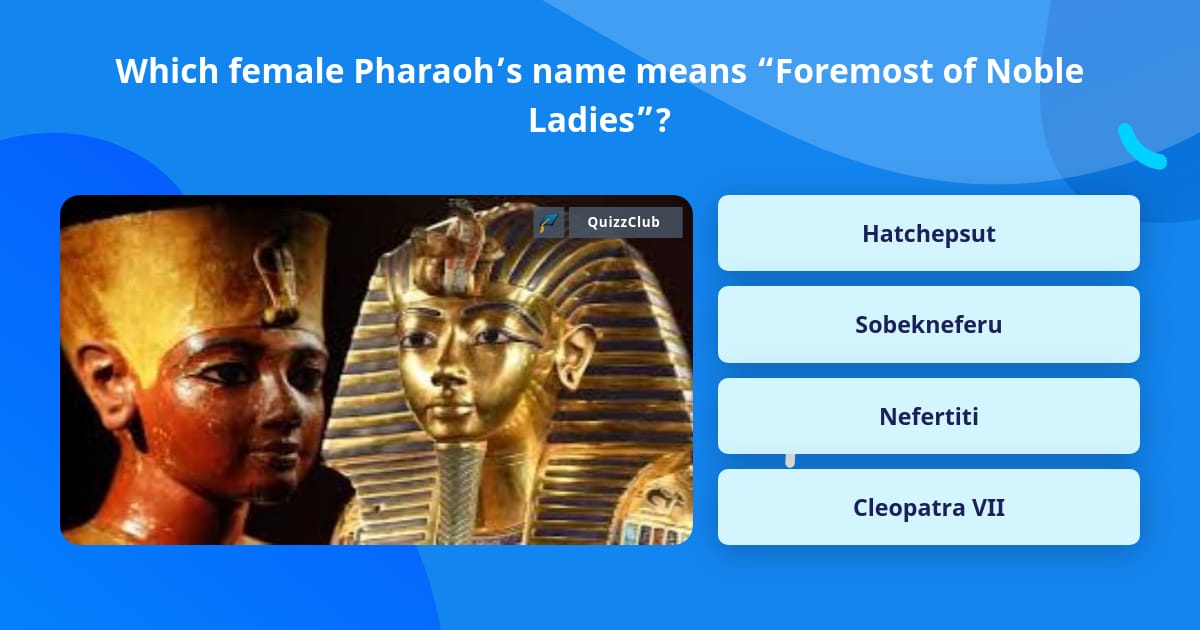 Which female Pharaoh’s name means “Foremost of Noble Ladies”?

QuizzClub

Hatchepsut

Sobekneferu

Nefertiti

Cleopatra VII